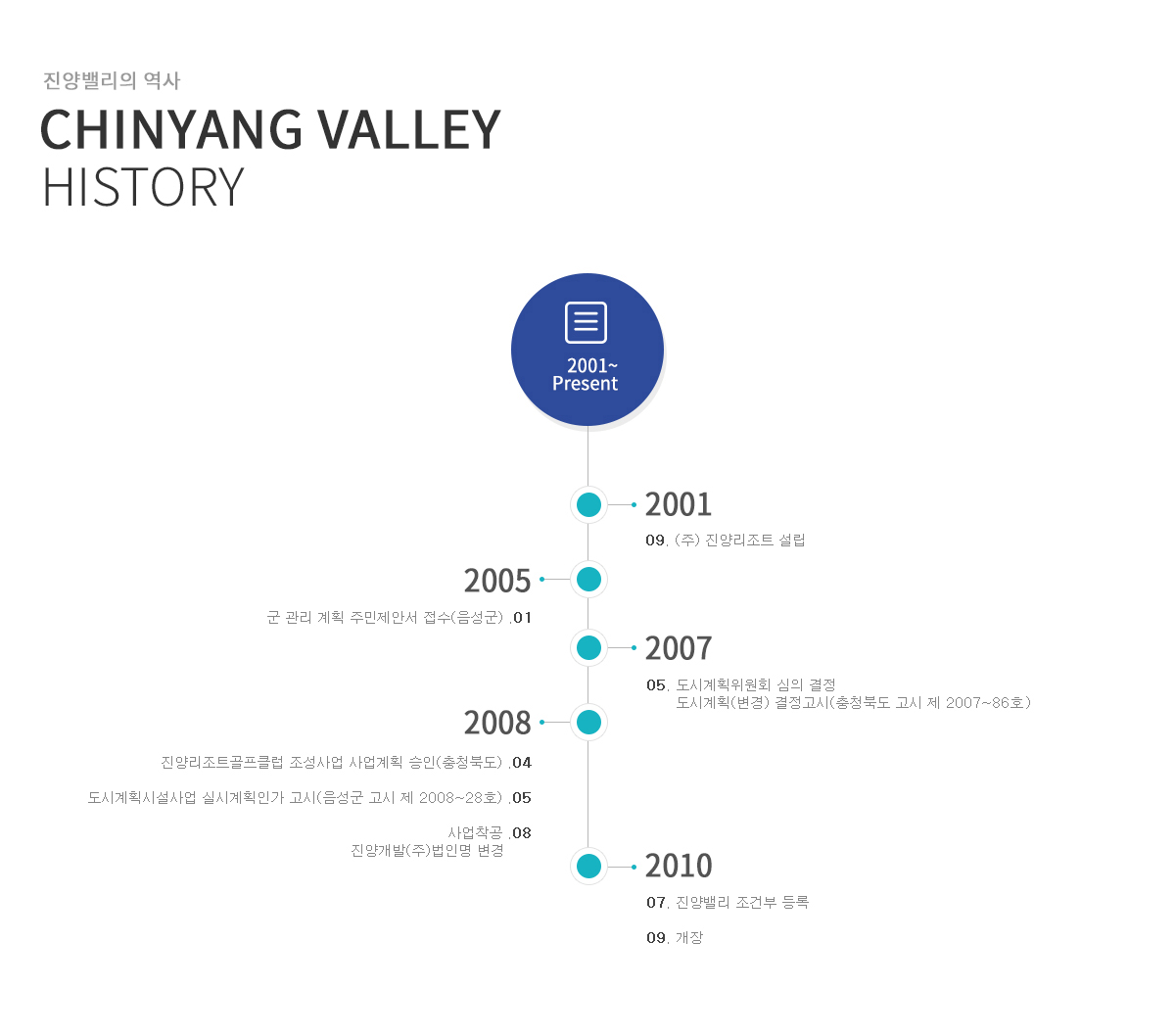 진양밸리의 역사
CHINYANG VALLEY
HISTORY

2001~
Present

2001
09. (주) 진양리조트 설립

2005
군 관리 계획 주민제안서 접수(음성군) .01

2007
05. 도시계획위원회 심의 결정
도시계획(변경) 결정고시(충청북도 고시 제 2007~86호)

2008
진양리조트골프클럽 조성사업 사업계획 승인(충청북도) .04

도시계획시설사업 실시계획인가 고시(음성군 고시 제 2008~28호) .05

사업착공 .08
진양개발(주)법인명 변경

2010
07. 진양밸리 조건부 등록

09. 개장